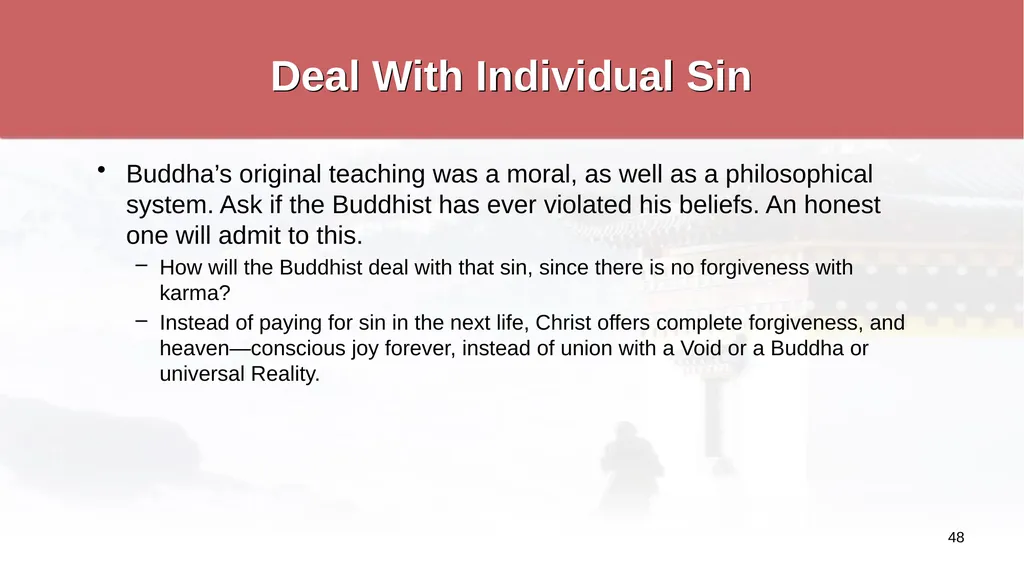 Deal With Individual Sin

• Buddha’s original teaching was a moral, as well as a philosophical system. Ask if the Buddhist has ever violated his beliefs. An honest one will admit to this.

– How will the Buddhist deal with that sin, since there is no forgiveness with karma?

– Instead of paying for sin in the next life, Christ offers complete forgiveness, and heaven—conscious joy forever, instead of union with a Void or a Buddha or universal Reality.

48